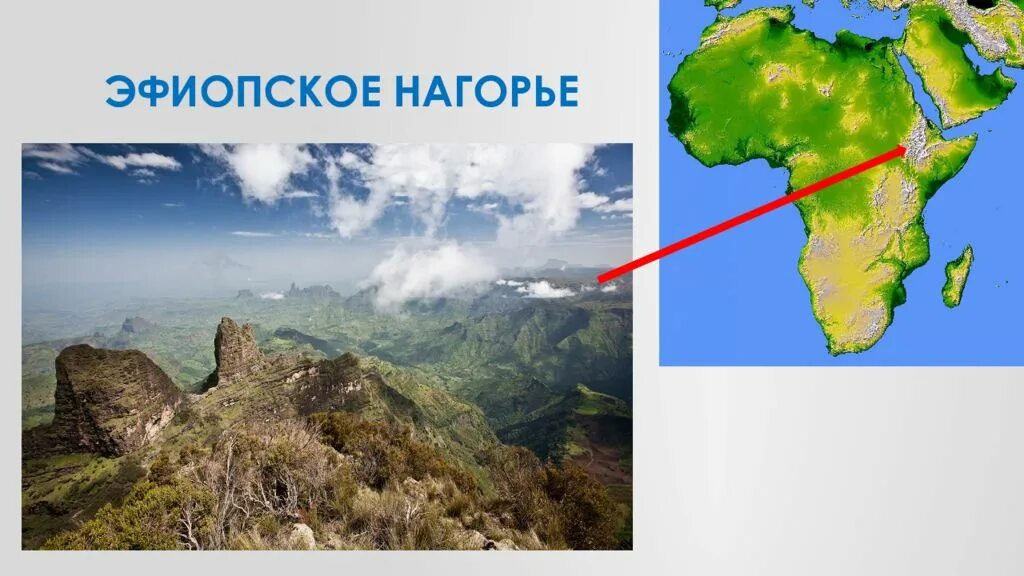 ЭФИОПСКОЕ НАГОРЬЕ